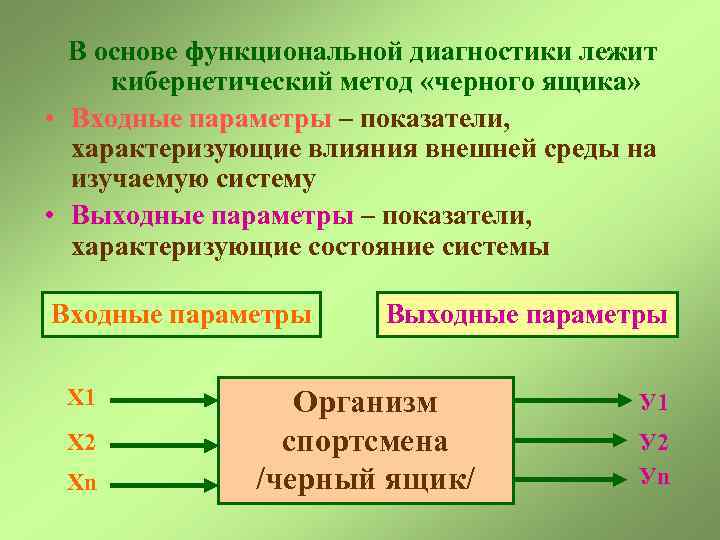 В основе функциональной диагностики лежит кибернетический метод «черного ящика»

• Входные параметры – показатели, характеризующие влияния внешней среды на изучаемую систему

• Выходные параметры – показатели, характеризующие состояние системы

Входные параметры

Выходные параметры

Х1

Х2

Хn

Организм спортсмена /черный ящик/

У1

У2

Уn